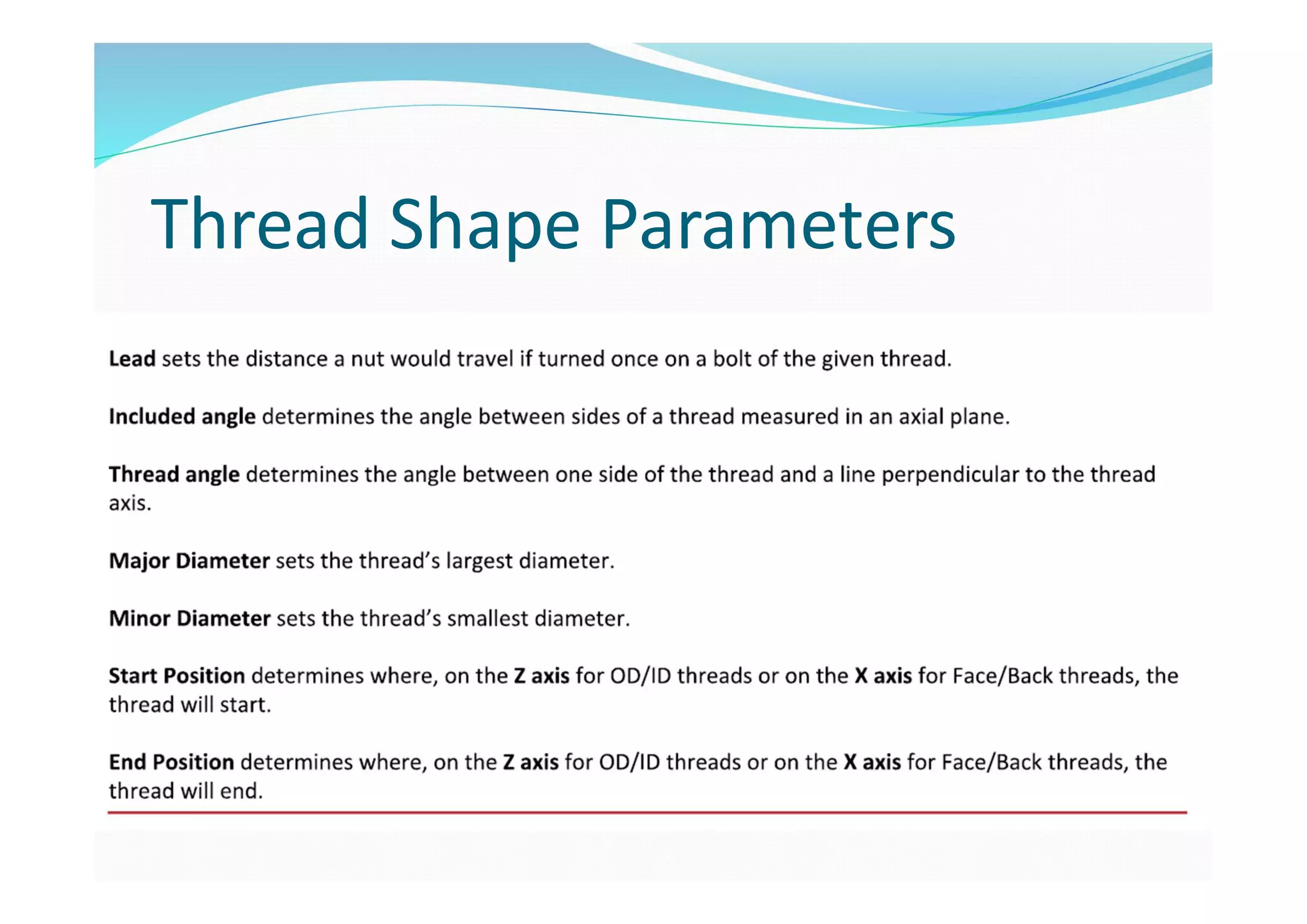 Thread Shape Parameters

Lead sets the distance a nut would travel if turned once on a bolt of the given thread.

Included angle determines the angle between sides of a thread measured in an axial plane.

Thread angle determines the angle between one side of the thread and a line perpendicular to the thread axis.

Major Diameter sets the thread's largest diameter.

Minor Diameter sets the thread's smallest diameter.

Start Position determines where, on the Z axis for OD/ID threads or on the X axis for Face/Back threads, the thread will start.

End Position determines where, on the Z axis for OD/ID threads or on the X axis for Face/Back threads, the thread will end.